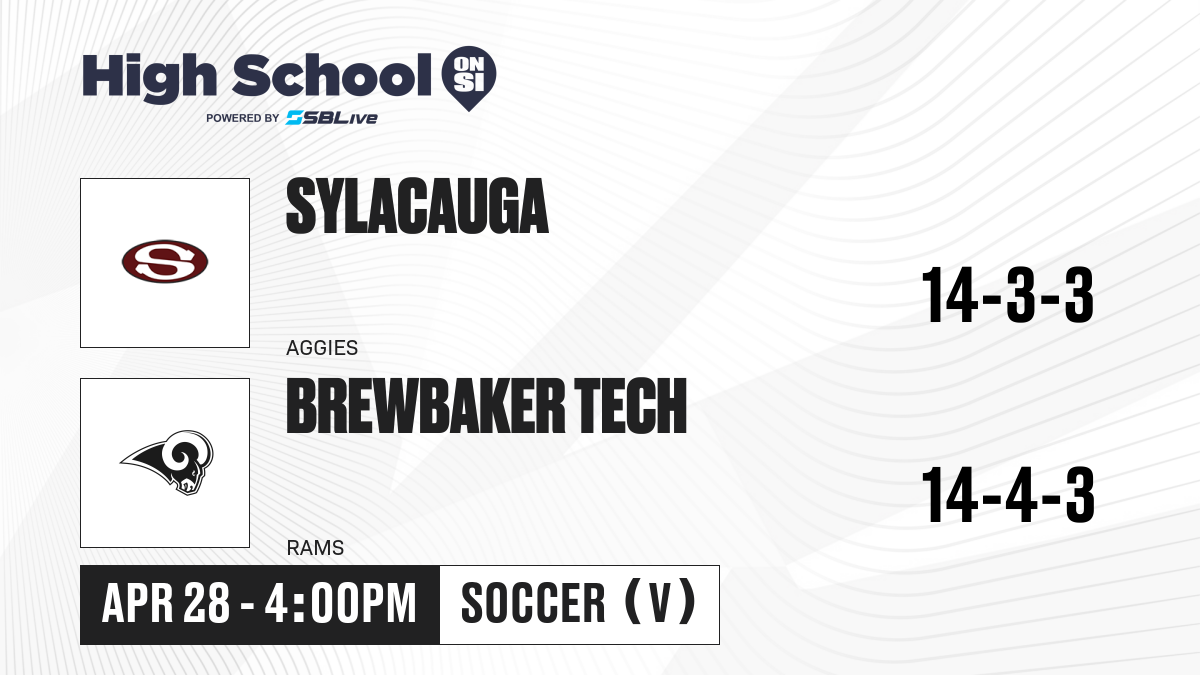 High School ON SI
POWERED BY SBLive

S

SYLACAUGA

AGGIES

14-3-3

BREWBAKER TECH

RAMS

14-4-3

APR 28 - 4:00PM

SOCCER (V)